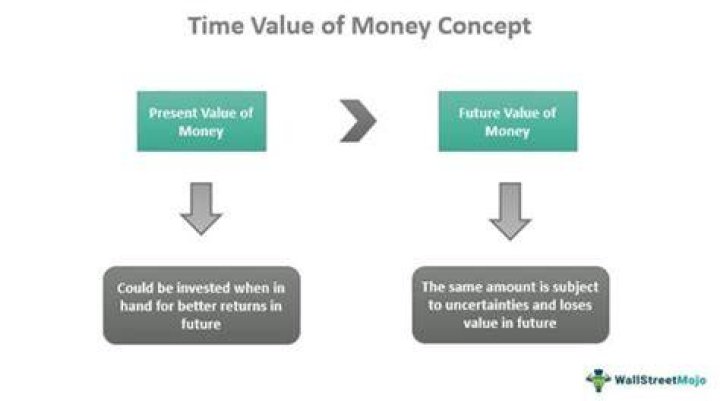 Time Value of Money Concept

Present Value of Money

Future Value of Money

Could be invested when in hand for better returns in future

The same amount is subject to uncertainties and loses value in future

WallStreetMojo